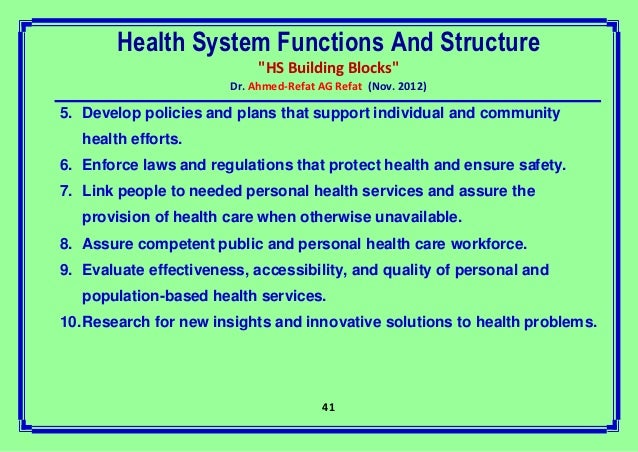 Health System Functions And Structure

"HS Building Blocks"

Dr. Ahmed-Refat AG Refat (Nov. 2012)

5. Develop policies and plans that support individual and community health efforts.
6. Enforce laws and regulations that protect health and ensure safety.
7. Link people to needed personal health services and assure the provision of health care when otherwise unavailable.
8. Assure competent public and personal health care workforce.
9. Evaluate effectiveness, accessibility, and quality of personal and population-based health services.
10. Research for new insights and innovative solutions to health problems.

41